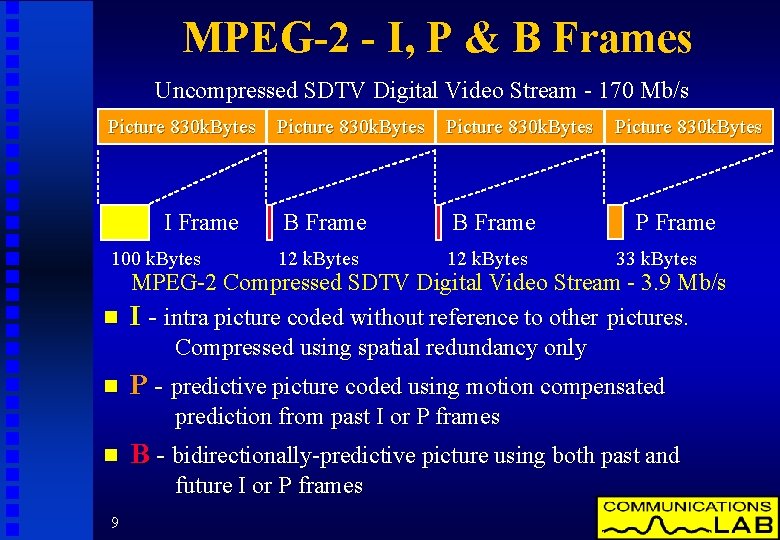 MPEG-2 - I, P & B Frames

Uncompressed SDTV Digital Video Stream - 170 Mb/s

Picture 830kBytes Picture 830kBytes Picture 830kBytes Picture 830kBytes

I Frame B Frame B Frame P Frame

100 kBytes 12 kBytes 12 kBytes 33 kBytes

MPEG-2 Compressed SDTV Digital Video Stream - 3.9 Mb/s

I - intra picture coded without reference to other pictures. Compressed using spatial redundancy only

P - predictive picture coded using motion compensated prediction from past I or P frames

B - bidirectionally-predictive picture using both past and future I or P frames

9

COMMUNICATIONS LAB